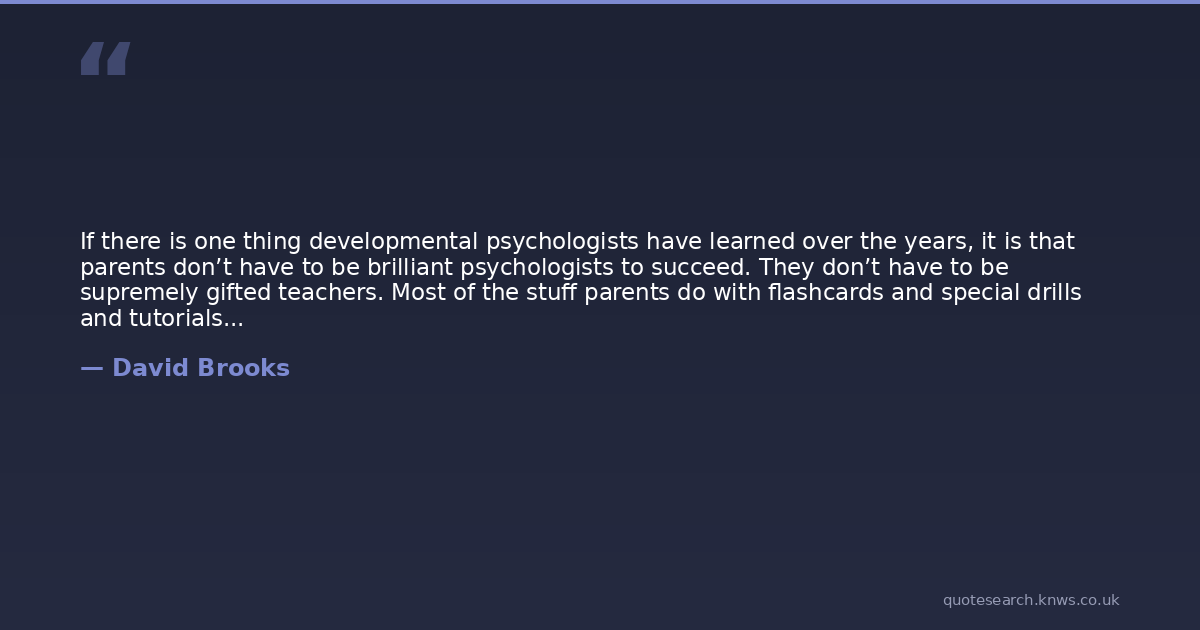 “

If there is one thing developmental psychologists have learned over the years, it is that parents don’t have to be brilliant psychologists to succeed. They don’t have to be supremely gifted teachers. Most of the stuff parents do with flashcards and special drills and tutorials...

— David Brooks

quotesearch.knws.co.uk